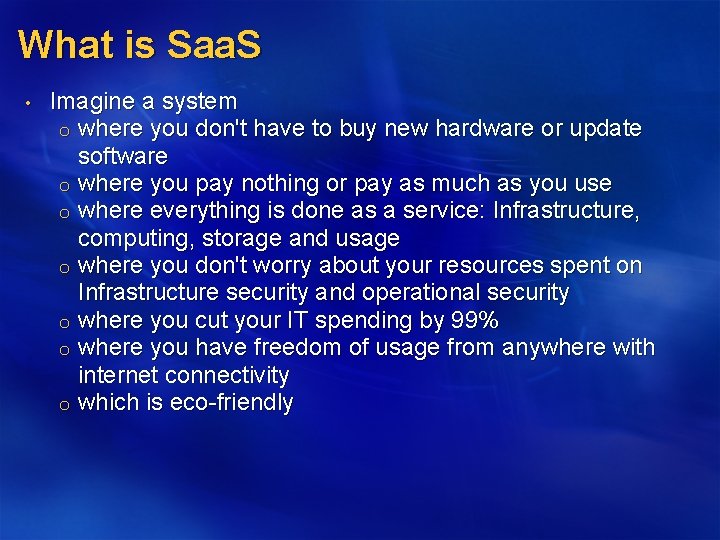 What is SaaS

• Imagine a system
  o where you don't have to buy new hardware or update software
  o where you pay nothing or pay as much as you use
  o where everything is done as a service: Infrastructure, computing, storage and usage
  o where you don't worry about your resources spent on Infrastructure security and operational security
  o where you cut your IT spending by 99%
  o where you have freedom of usage from anywhere with internet connectivity
  o which is eco-friendly